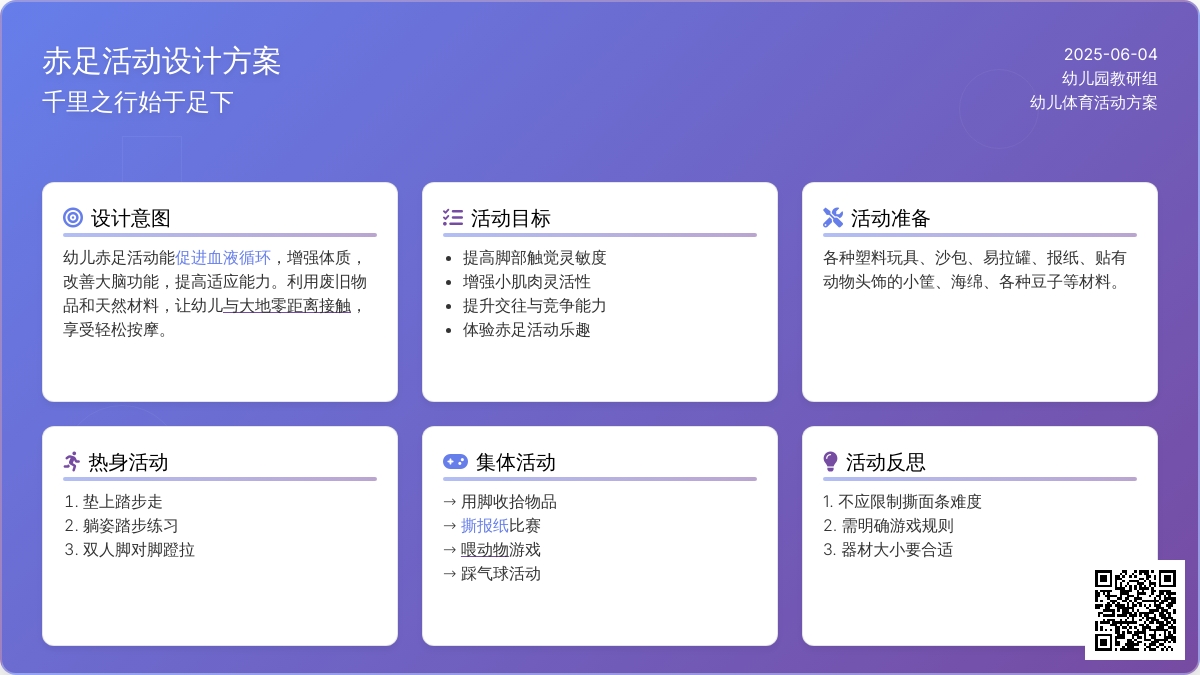 赤足活动设计方案
千里之行始于足下

2025-06-04
幼儿园教研组
幼儿体育活动方案

设计意图

幼儿赤足活动能促进血液循环，增强体质，改善大脑功能，提高适应能力。利用废旧物品和天然材料，让幼儿与大地零距离接触，享受轻松按摩。

活动目标

- 提高脚部触觉灵敏度
- 增强小肌肉灵活性
- 提升交往与竞争能力
- 体验赤足活动乐趣

活动准备

各种塑料玩具、沙包、易拉罐、报纸、贴有动物头饰的小筐、海绵、各种豆子等材料。

热身活动

1. 垫上踏步走
2. 躺姿踏步练习
3. 双人脚对脚蹬拉

集体活动

→ 用脚收拾物品
→ 撕报纸比赛
→ 喂动物游戏
→ 踩气球活动

活动反思

1. 不应限制撕面条难度
2. 需明确游戏规则
3. 器材大小要合适